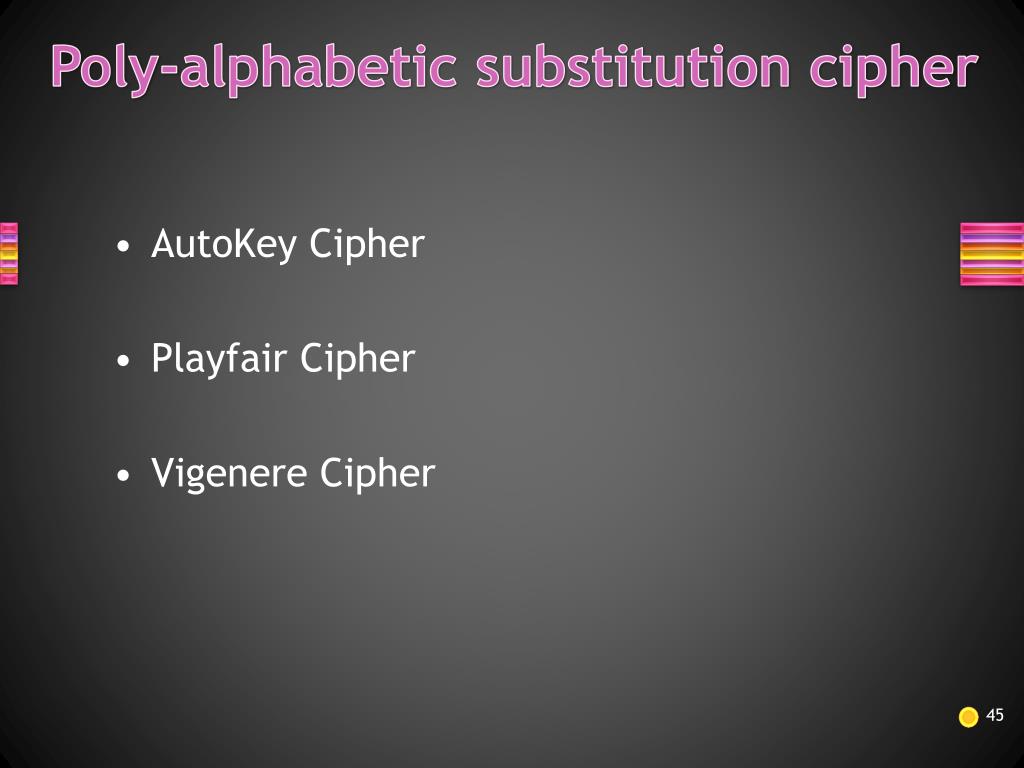 Poly-alphabetic substitution cipher

• AutoKey Cipher

• Playfair Cipher

• Vigenere Cipher

45